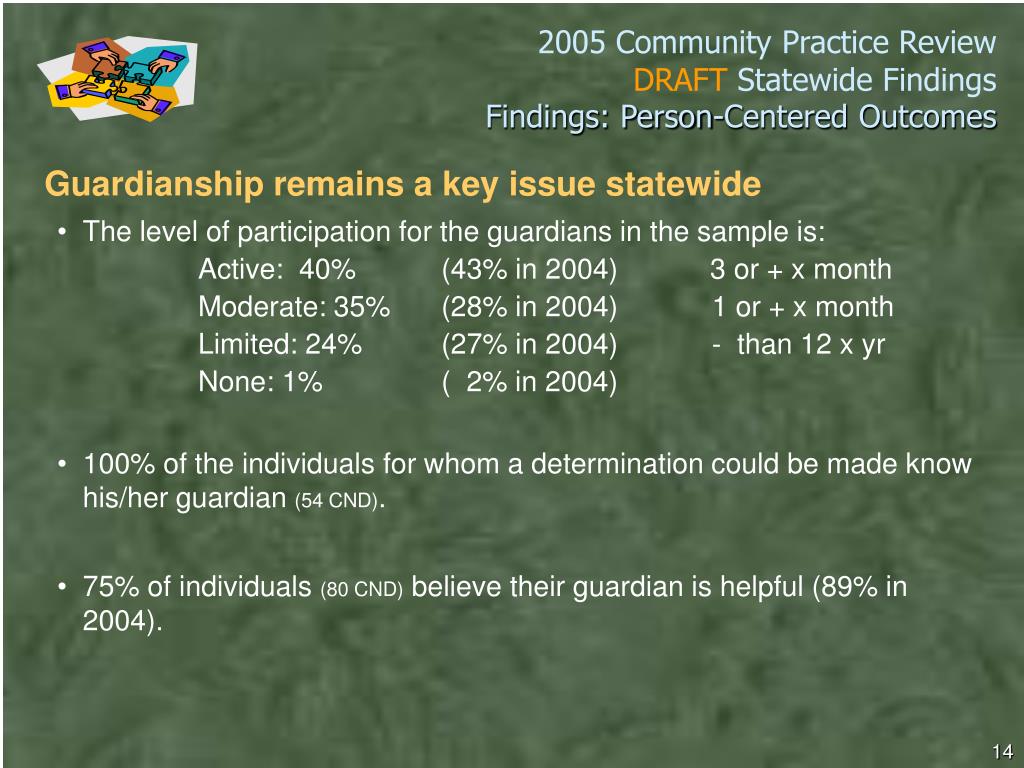 2005 Community Practice Review
DRAFT Statewide Findings
Findings: Person-Centered Outcomes

Guardianship remains a key issue statewide

• The level of participation for the guardians in the sample is:

Active: 40% (43% in 2004) 3 or + x month
Moderate: 35% (28% in 2004) 1 or + x month
Limited: 24% (27% in 2004) - than 12 x yr
None: 1% ( 2% in 2004)

• 100% of the individuals for whom a determination could be made know his/her guardian (54 CND).

• 75% of individuals (80 CND) believe their guardian is helpful (89% in 2004).

14